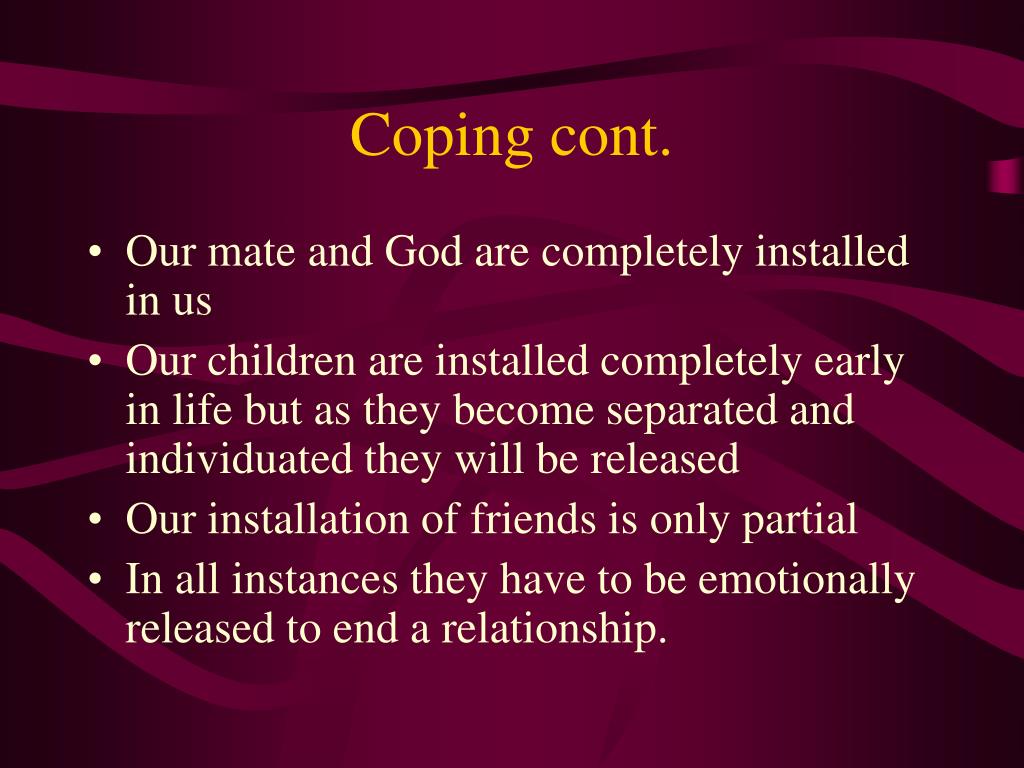 Coping cont.

• Our mate and God are completely installed in us
• Our children are installed completely early in life but as they become separated and individuated they will be released
• Our installation of friends is only partial
• In all instances they have to be emotionally released to end a relationship.